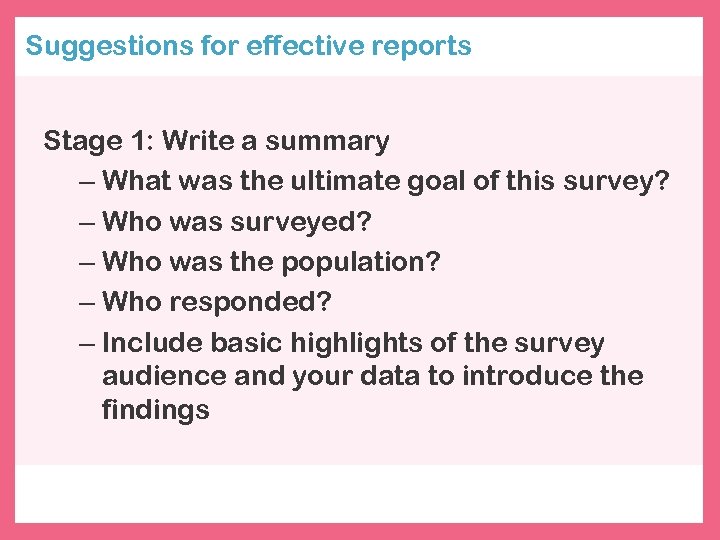 Suggestions for effective reports

Stage 1: Write a summary

– What was the ultimate goal of this survey?

– Who was surveyed?

– Who was the population?

– Who responded?

– Include basic highlights of the survey audience and your data to introduce the findings